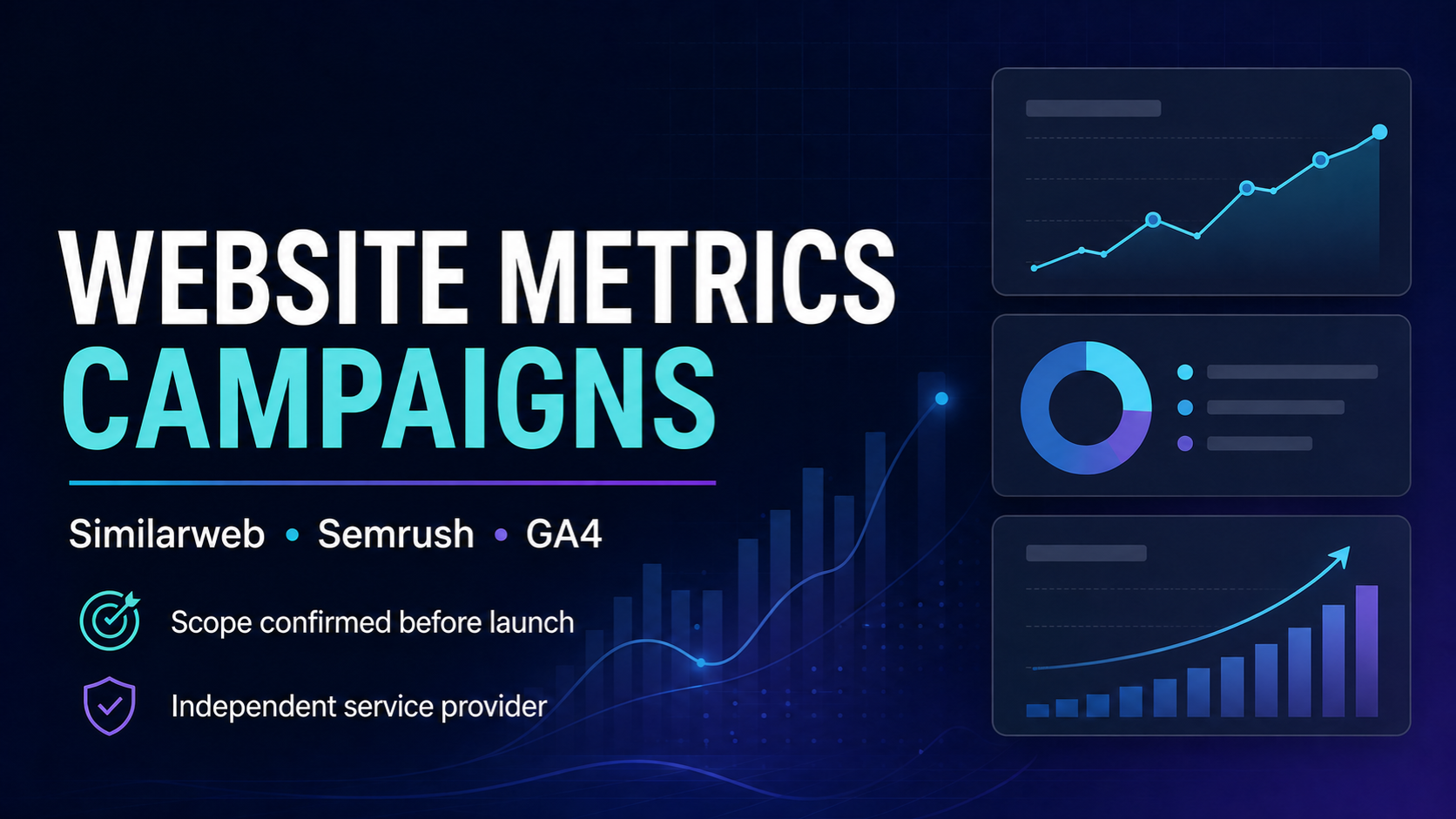 WEBSITE METRICS
CAMPAIGNS

Similarweb • Semrush • GA4

Scope confirmed before launch

Independent service provider